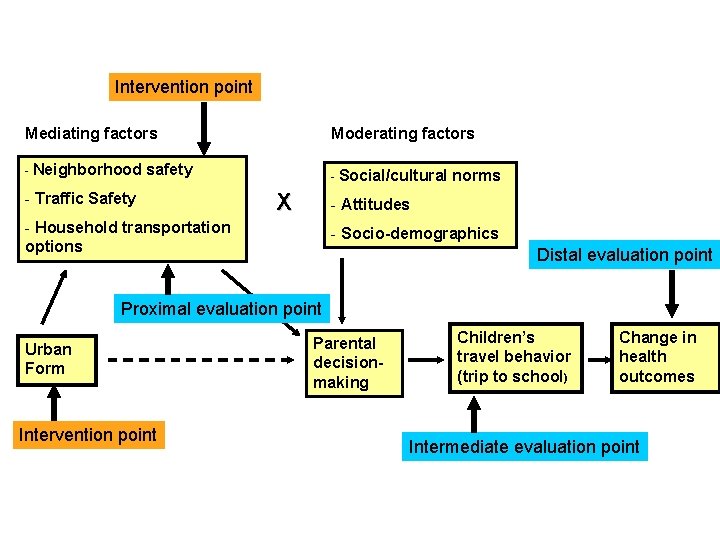 Intervention point

Mediating factors

- Neighborhood safety
- Traffic Safety
- Household transportation options

X

Moderating factors

- Social/cultural norms
- Attitudes
- Socio-demographics

Distal evaluation point

Proximal evaluation point

Urban Form

Parental decision-making

Children's travel behavior (trip to school)

Change in health outcomes

Intervention point

Intermediate evaluation point